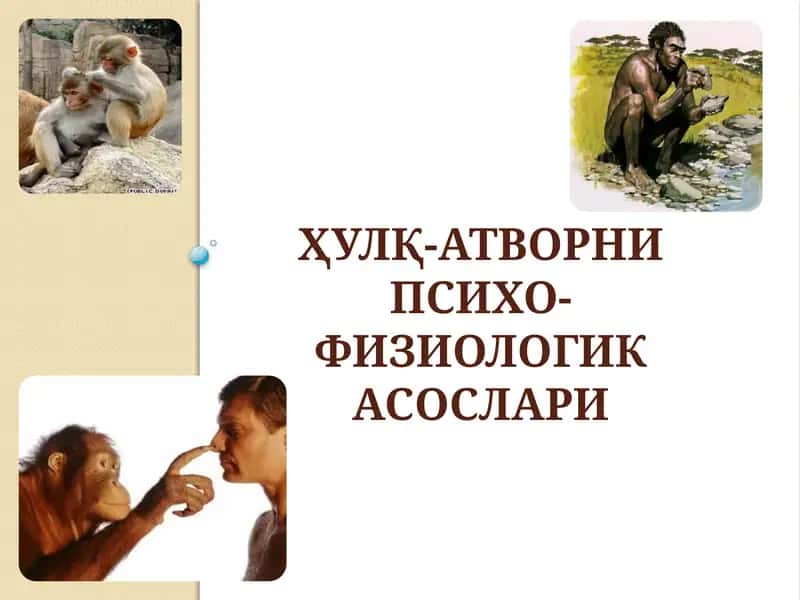 ҲУЛҚ-АТВОРНИ ПСИХО-ФИЗИОЛОГИК АСОСЛАРИ